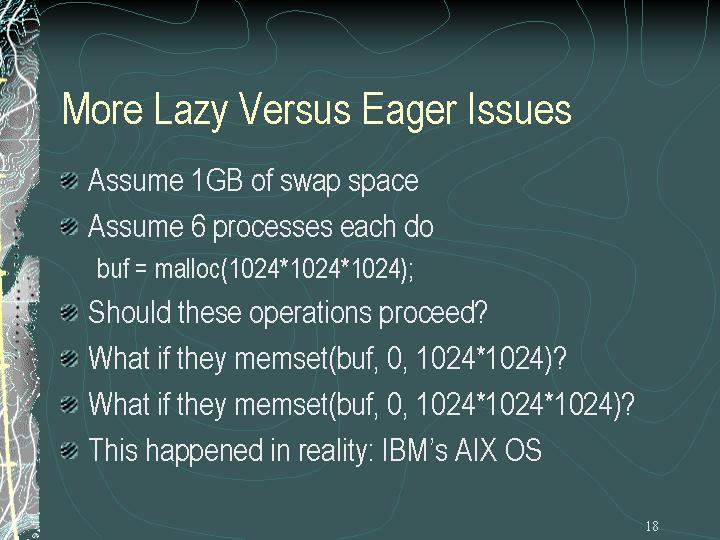 More Lazy Versus Eager Issues

Assume 1GB of swap space

Assume 6 processes each do
buf = malloc(1024*1024*1024);

Should these operations proceed?

What if they memset(buf, 0, 1024*1024)?

What if they memset(buf, 0, 1024*1024*1024)?

This happened in reality: IBM's AIX OS

18